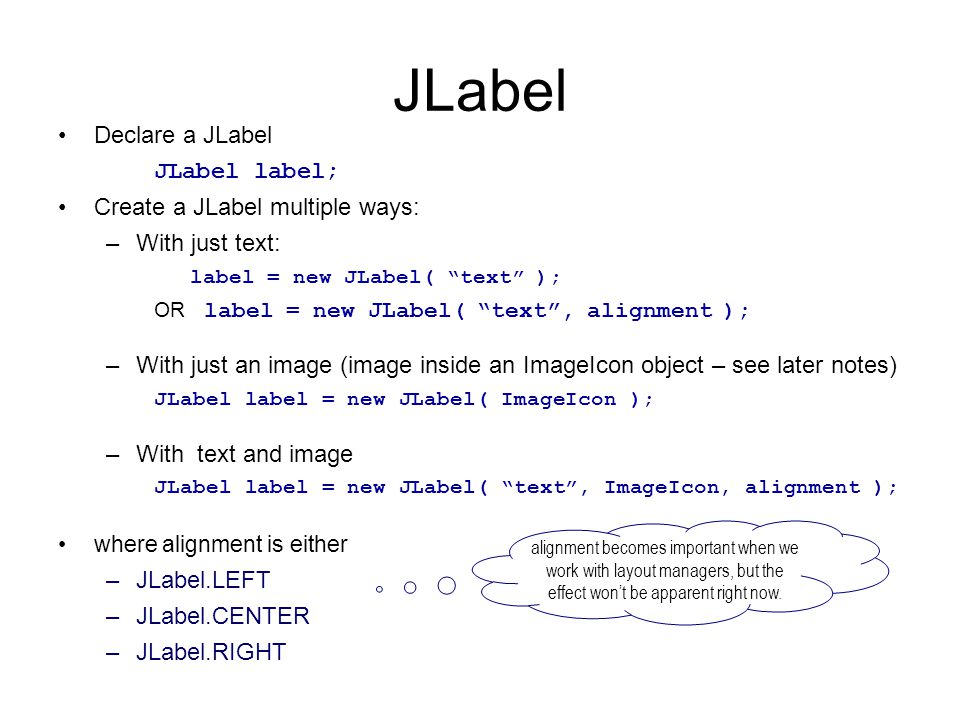 JLabel

• Declare a JLabel

JLabel label;

• Create a JLabel multiple ways:

– With just text:

label = new JLabel( “text” );

OR label = new JLabel( “text”, alignment );

– With just an image (image inside an ImageIcon object – see later notes)

JLabel label = new JLabel( ImageIcon );

– With text and image

JLabel label = new JLabel( “text”, ImageIcon, alignment );

• where alignment is either

– JLabel.LEFT

– JLabel.CENTER

– JLabel.RIGHT

alignment becomes important when we work with layout managers, but the effect won’t be apparent right now.